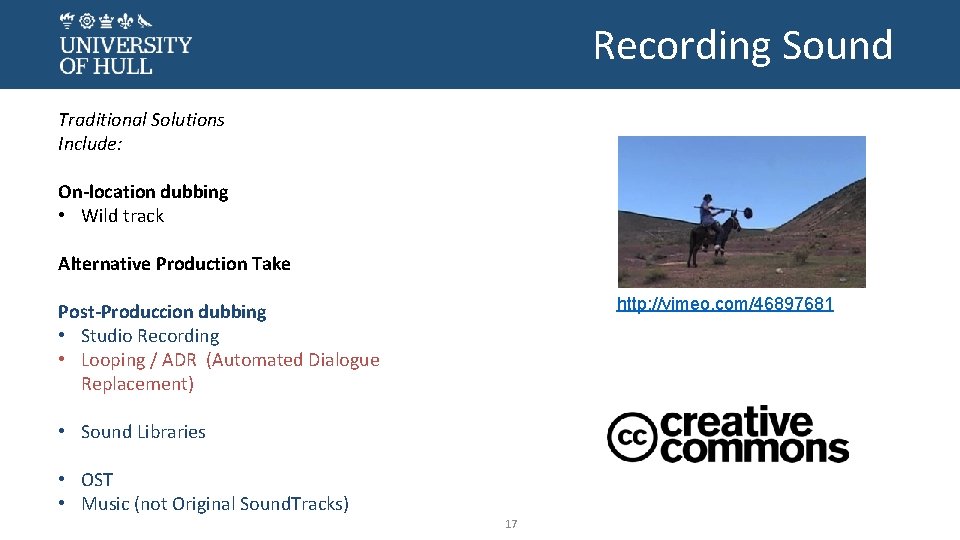 UNIVERSITY OF HULL

Recording Sound

Traditional Solutions Include:

On-location dubbing
• Wild track

Alternative Production Take

Post-Produccion dubbing
• Studio Recording
• Looping / ADR (Automated Dialogue Replacement)

• Sound Libraries

• OST
• Music (not Original SoundTracks)

http://vimeo.com/46897681

cc creative commons

17